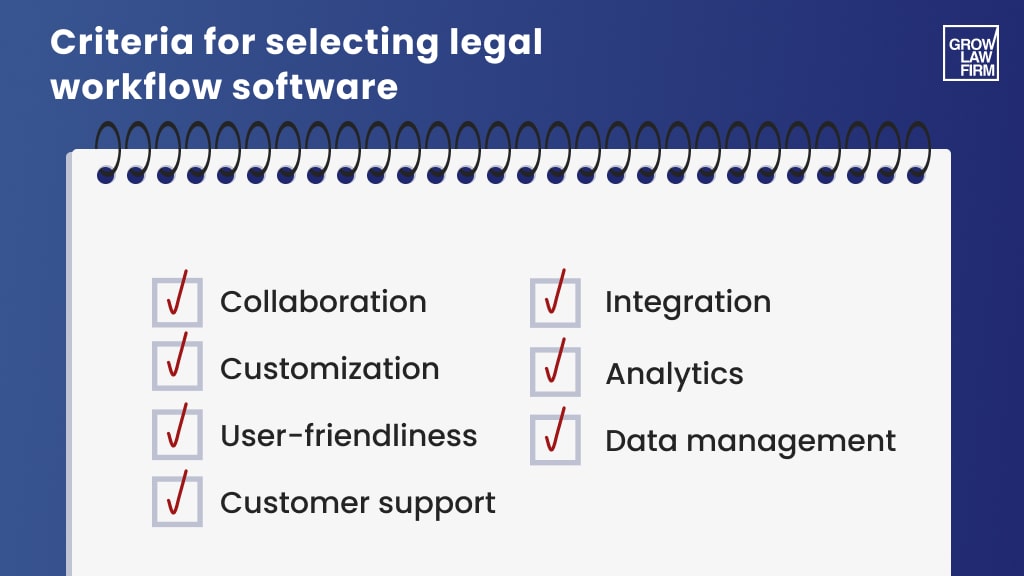 Criteria for selecting legal workflow software

GROW LAW FIRM

Collaboration
Customization
User-friendliness
Customer support

Integration
Analytics
Data management